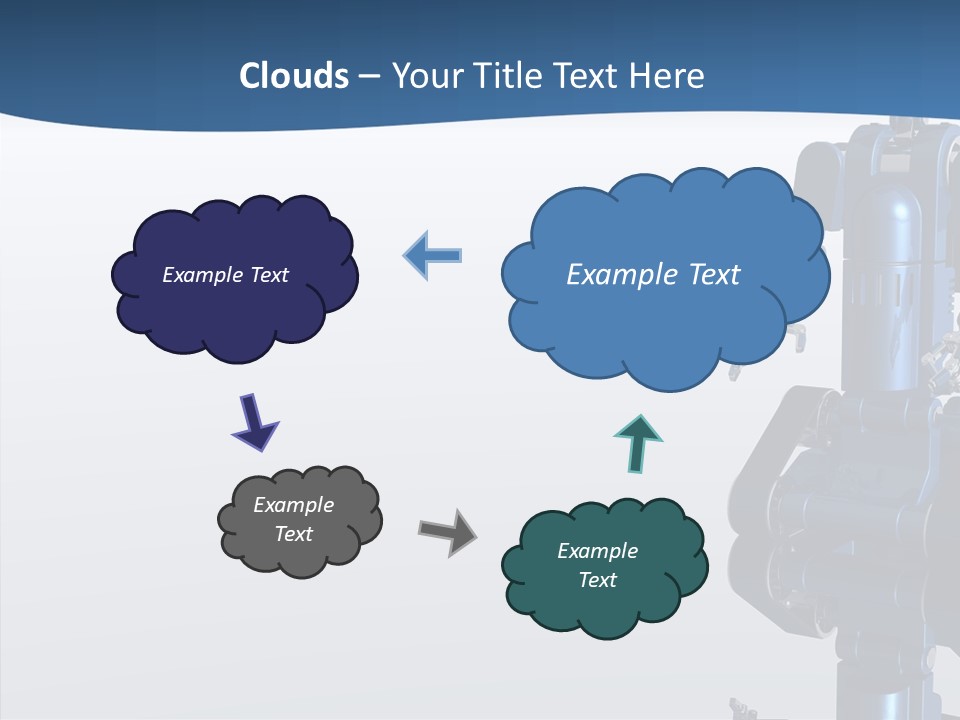 Clouds – Your Title Text Here

Example Text

Example Text

Example Text

Example Text